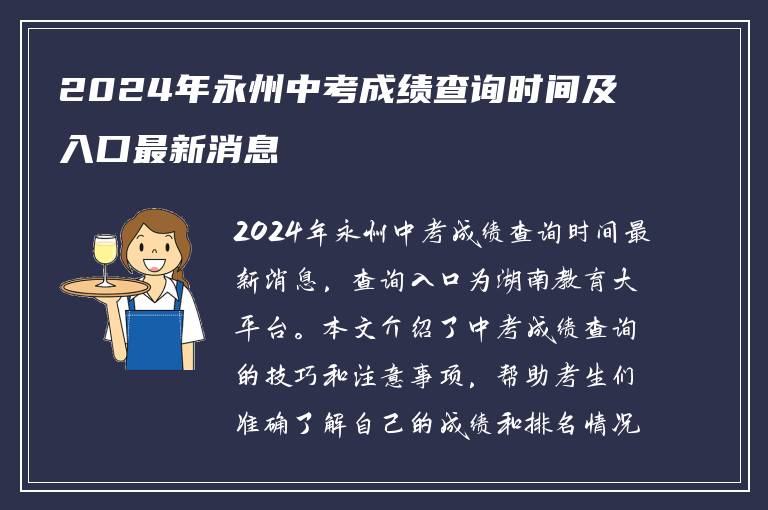 2024年永州中考成绩查询时间及入口最新消息

2024年永州中考成绩查询时间最新消息，查询入口为湖南教育大平台。本文介绍了中考成绩查询的技巧和注意事项，帮助考生们准确了解自己的成绩和排名情况